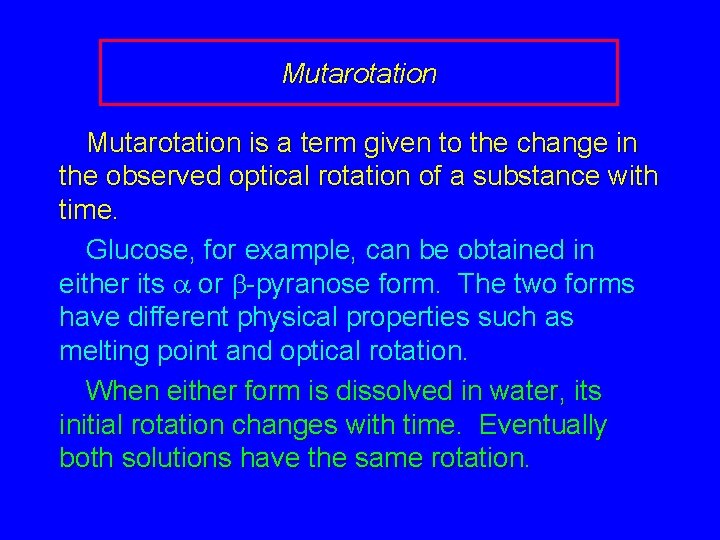 Mutarotation

Mutarotation is a term given to the change in the observed optical rotation of a substance with time.

Glucose, for example, can be obtained in either its $\alpha$ or $\beta$-pyranose form. The two forms have different physical properties such as melting point and optical rotation.

When either form is dissolved in water, its initial rotation changes with time. Eventually both solutions have the same rotation.